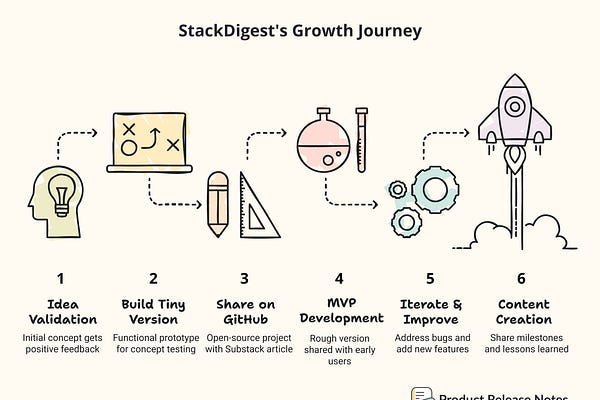 StackDigest's Growth Journey

1
Idea Validation
Initial concept gets positive feedback

2
Build Tiny Version
Functional prototype for concept testing

3
Share on GitHub
Open-source project with Substack article

4
MVP Development
Rough version shared with early users

5
Iterate & Improve
Address bugs and add new features

6
Content Creation
Share milestones and lessons learned

Product Release Notes